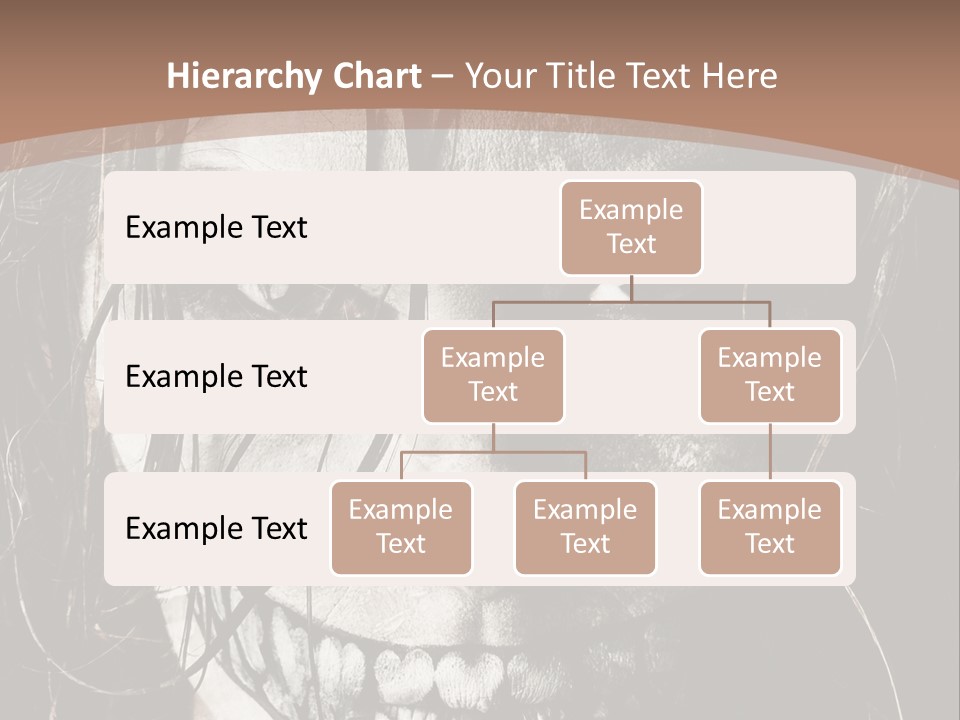 Hierarchy Chart – Your Title Text Here

Example Text

Example Text

Example Text

Example Text

Example Text

Example Text

Example Text

Example Text

Example Text